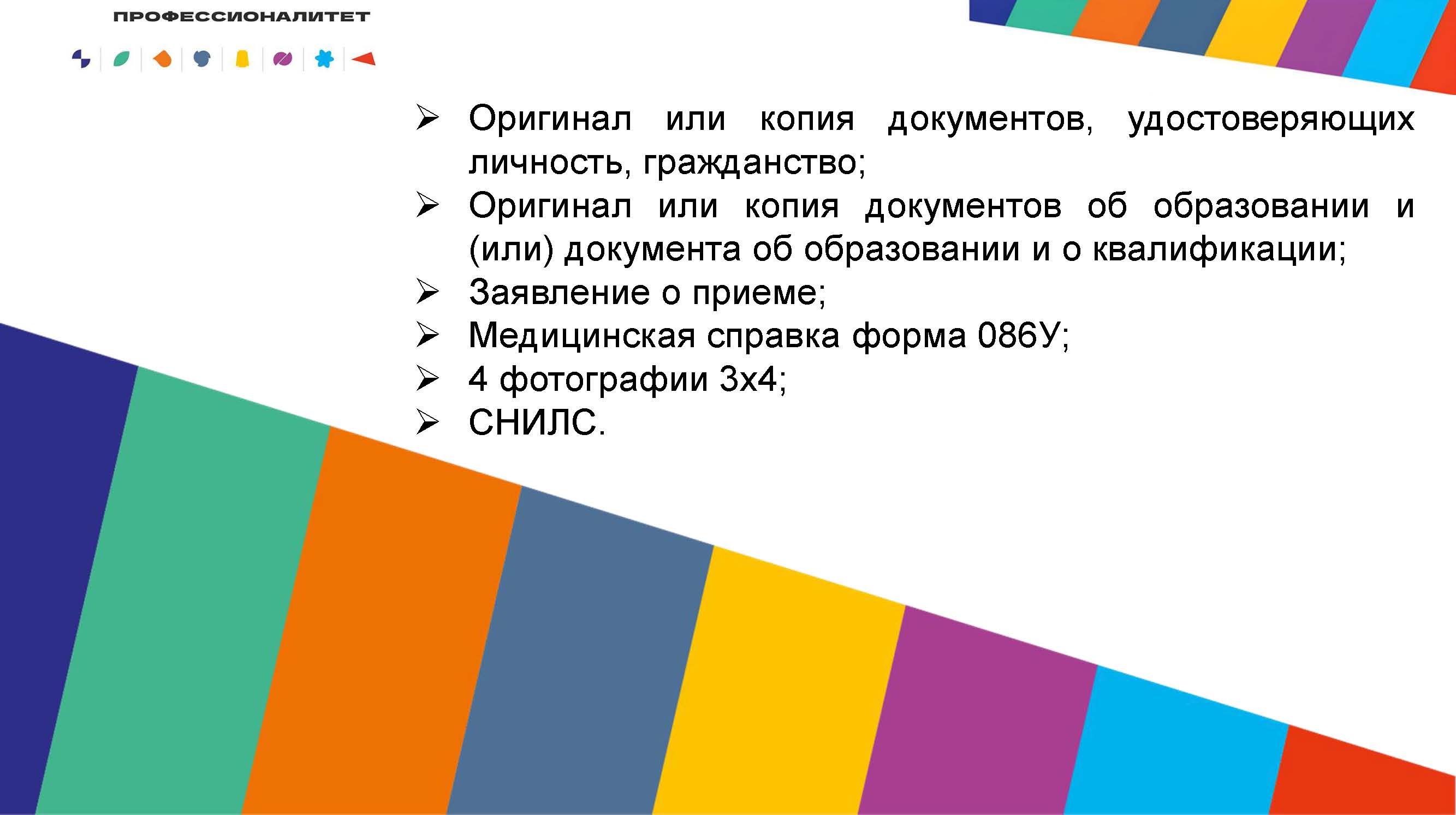 ПРОФЕССИОНАЛИТЕТ

➢ Оригинал или копия документов, удостоверяющих личность, гражданство;
➢ Оригинал или копия документов об образовании и (или) документа об образовании и о квалификации;
➢ Заявление о приеме;
➢ Медицинская справка форма 086У;
➢ 4 фотографии 3х4;
➢ СНИЛС.